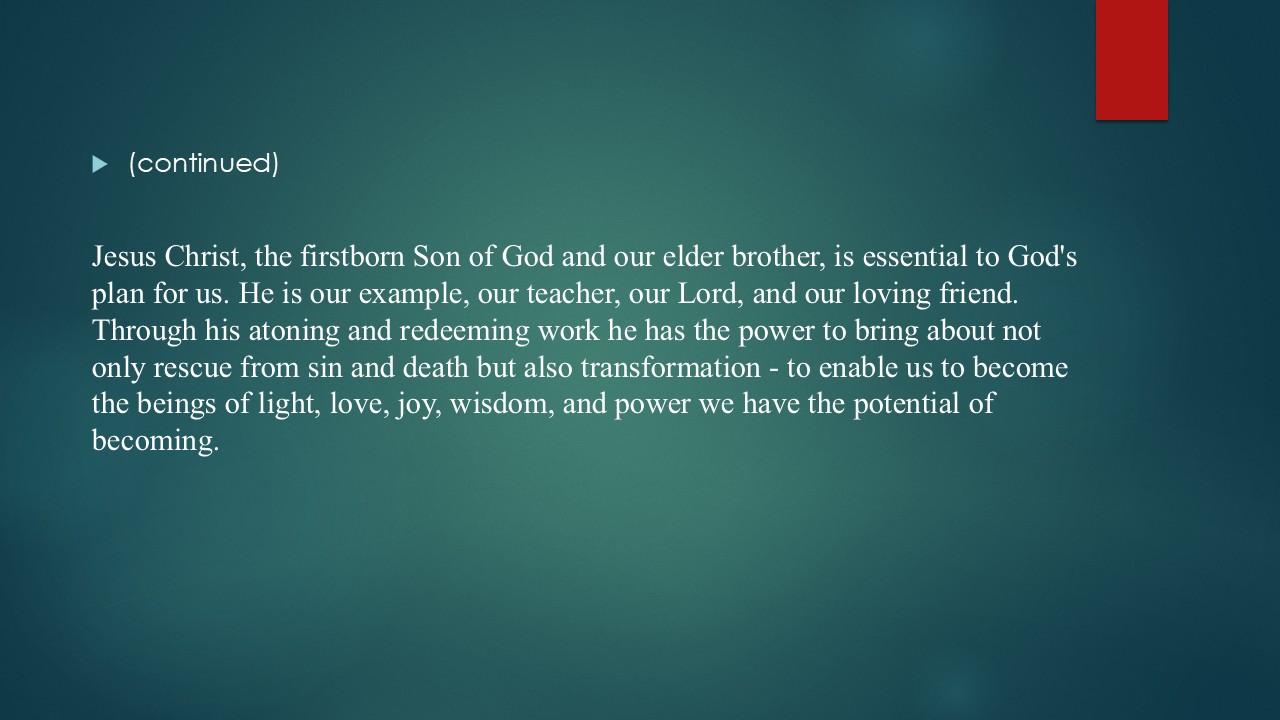 (continued)

Jesus Christ, the firstborn Son of God and our elder brother, is essential to God's plan for us. He is our example, our teacher, our Lord, and our loving friend. Through his atoning and redeeming work he has the power to bring about not only rescue from sin and death but also transformation - to enable us to become the beings of light, love, joy, wisdom, and power we have the potential of becoming.